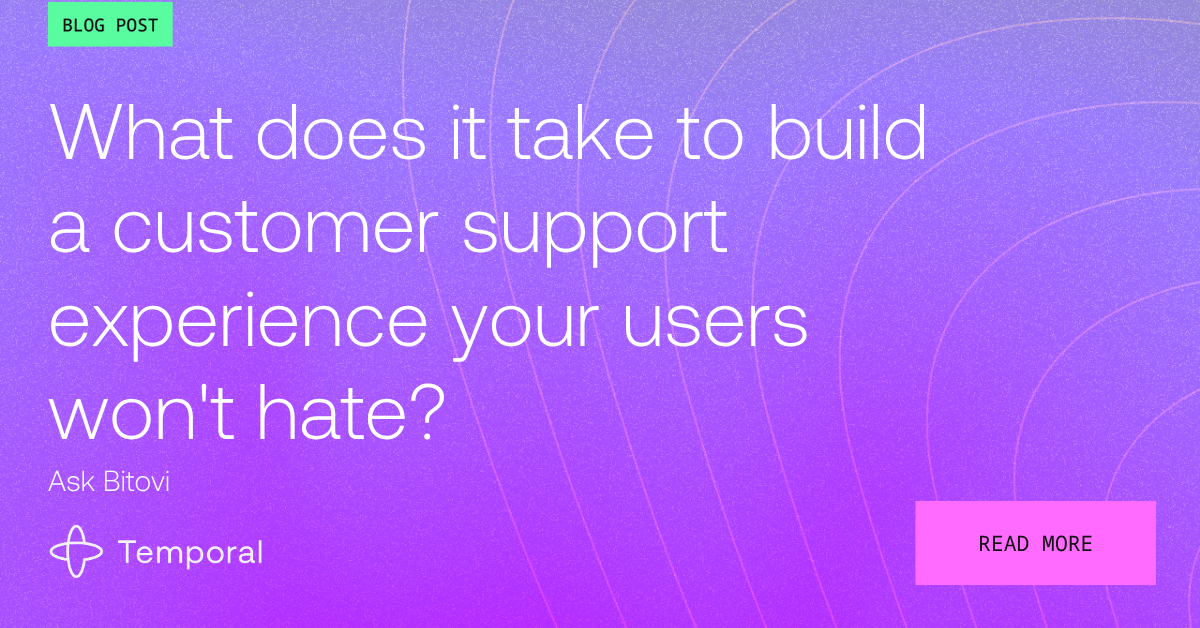 BLOG POST

What does it take to build a customer support experience your users won't hate?

Ask Bitovi

Temporal

READ MORE